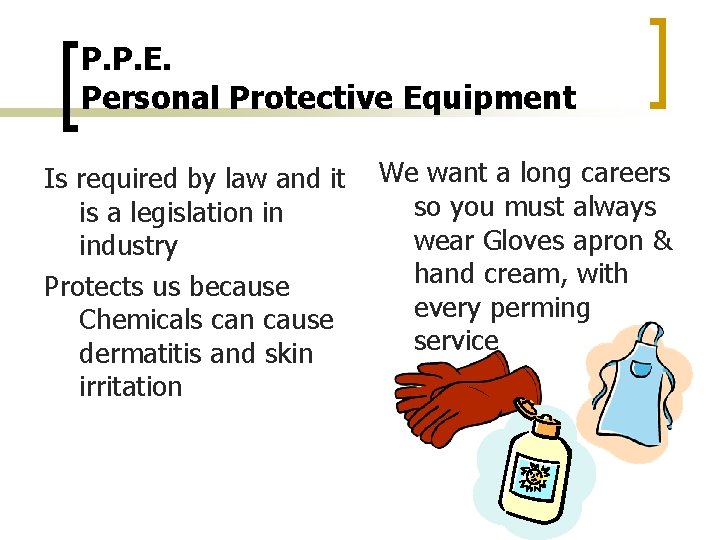 P.P.E.
Personal Protective Equipment

Is required by law and it is a legislation in industry

Protects us because Chemicals can cause dermatitis and skin irritation

We want a long careers so you must always wear Gloves apron & hand cream, with every perming service